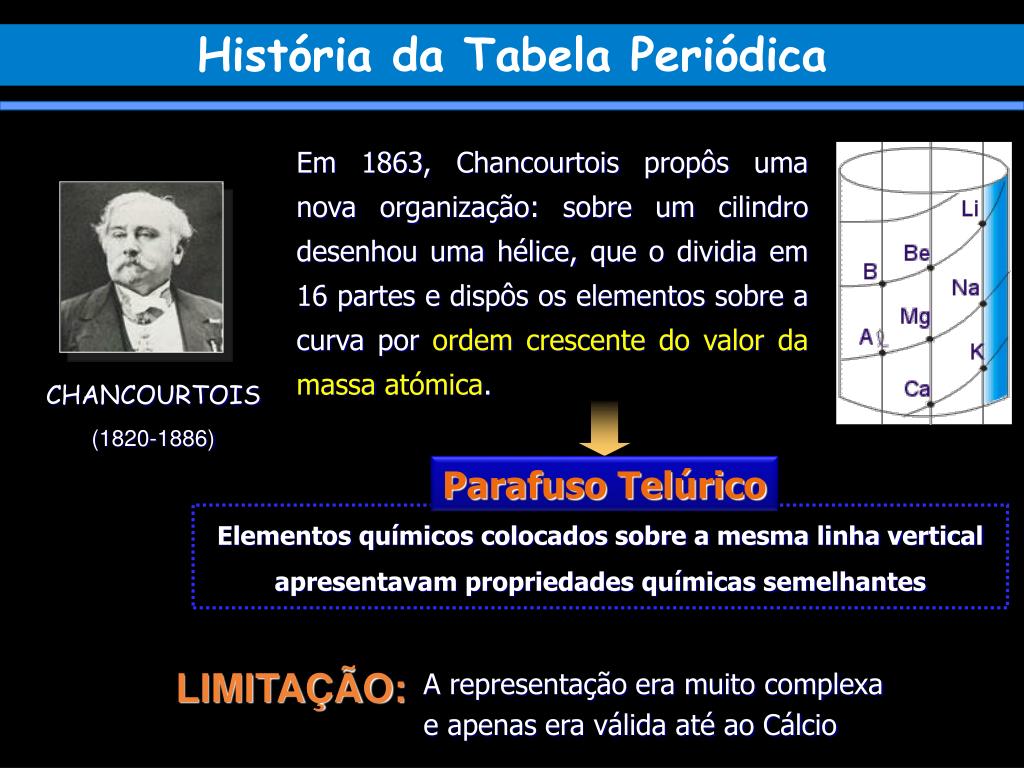 História da Tabela Periódica

CHANCOURTOIS
(1820-1886)

Em 1863, Chancourtois propôs uma nova organização: sobre um cilindro desenhou uma hélice, que o dividia em 16 partes e dispôs os elementos sobre a curva por ordem crescente do valor da massa atómica.

Li
Be
B
Na
Mg
Aℓ
K
Ca

Parafuso Telúrico

Elementos químicos colocados sobre a mesma linha vertical apresentavam propriedades químicas semelhantes

LIMITAÇÃO: A representação era muito complexa e apenas era válida até ao Cálcio